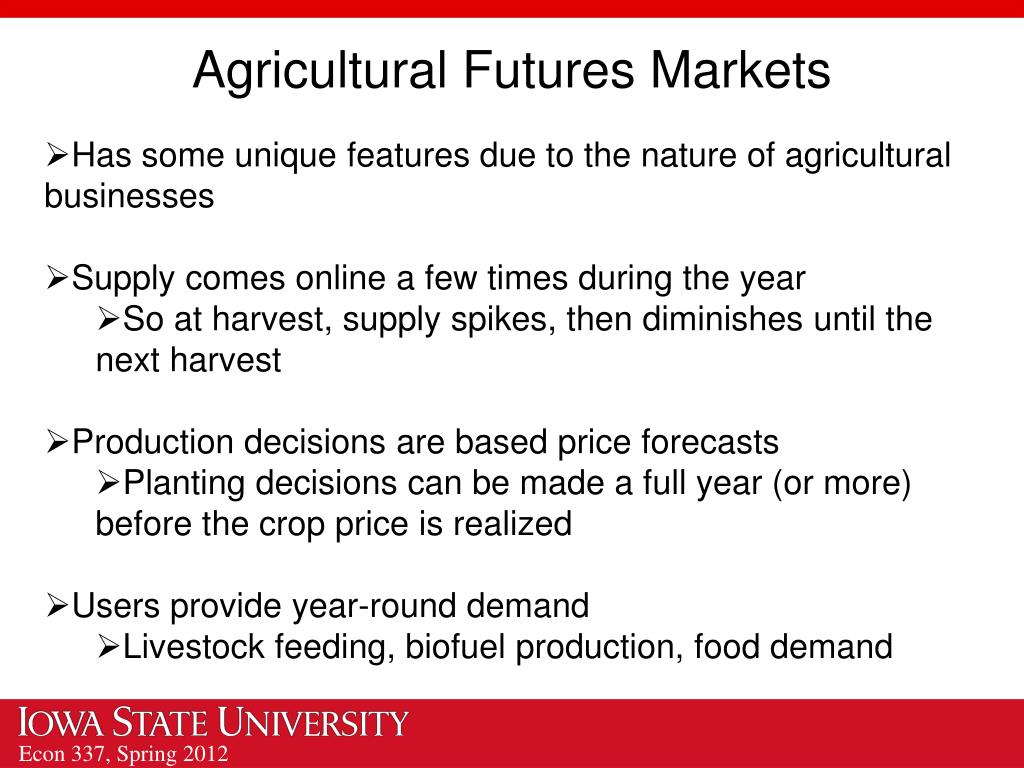 Agricultural Futures Markets

➢Has some unique features due to the nature of agricultural businesses

➢Supply comes online a few times during the year
➢So at harvest, supply spikes, then diminishes until the next harvest

➢Production decisions are based price forecasts
➢Planting decisions can be made a full year (or more) before the crop price is realized

➢Users provide year-round demand
➢Livestock feeding, biofuel production, food demand

IOWA STATE UNIVERSITY
Econ 337, Spring 2012